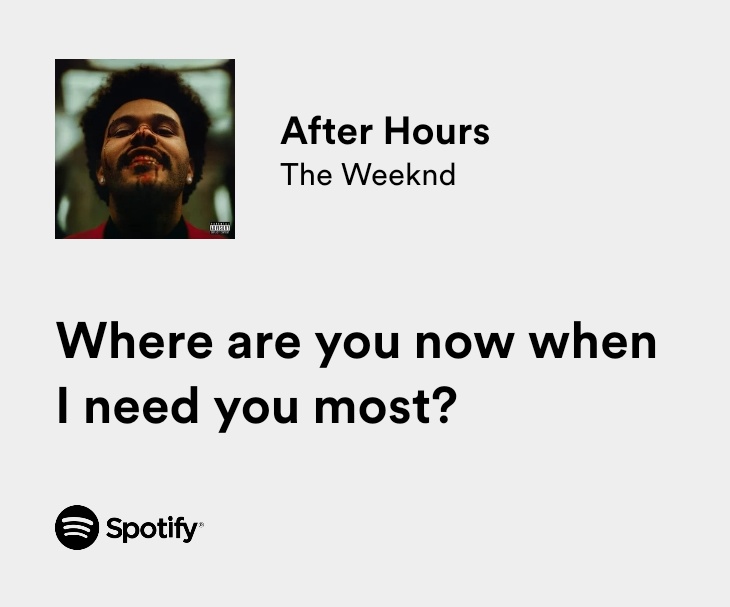 After Hours
The Weeknd

Where are you now when I need you most?

Spotify